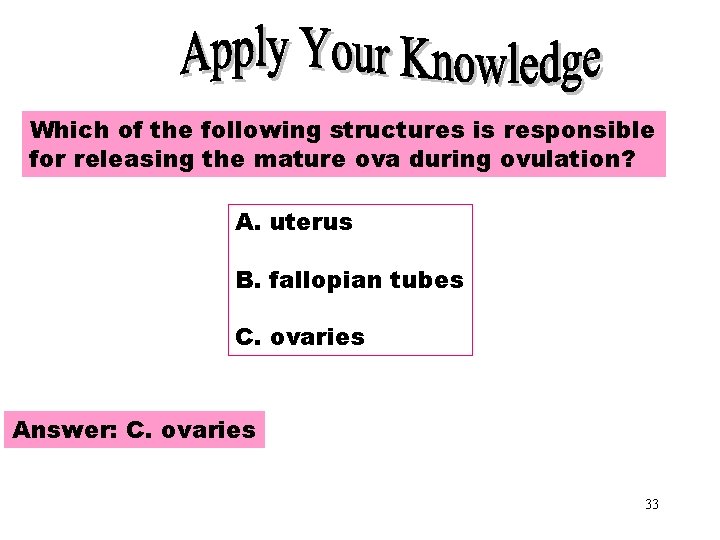 Apply Your Knowledge

Which of the following structures is responsible for releasing the mature ova during ovulation?

A. uterus

B. fallopian tubes

C. ovaries

Answer: C. ovaries

33